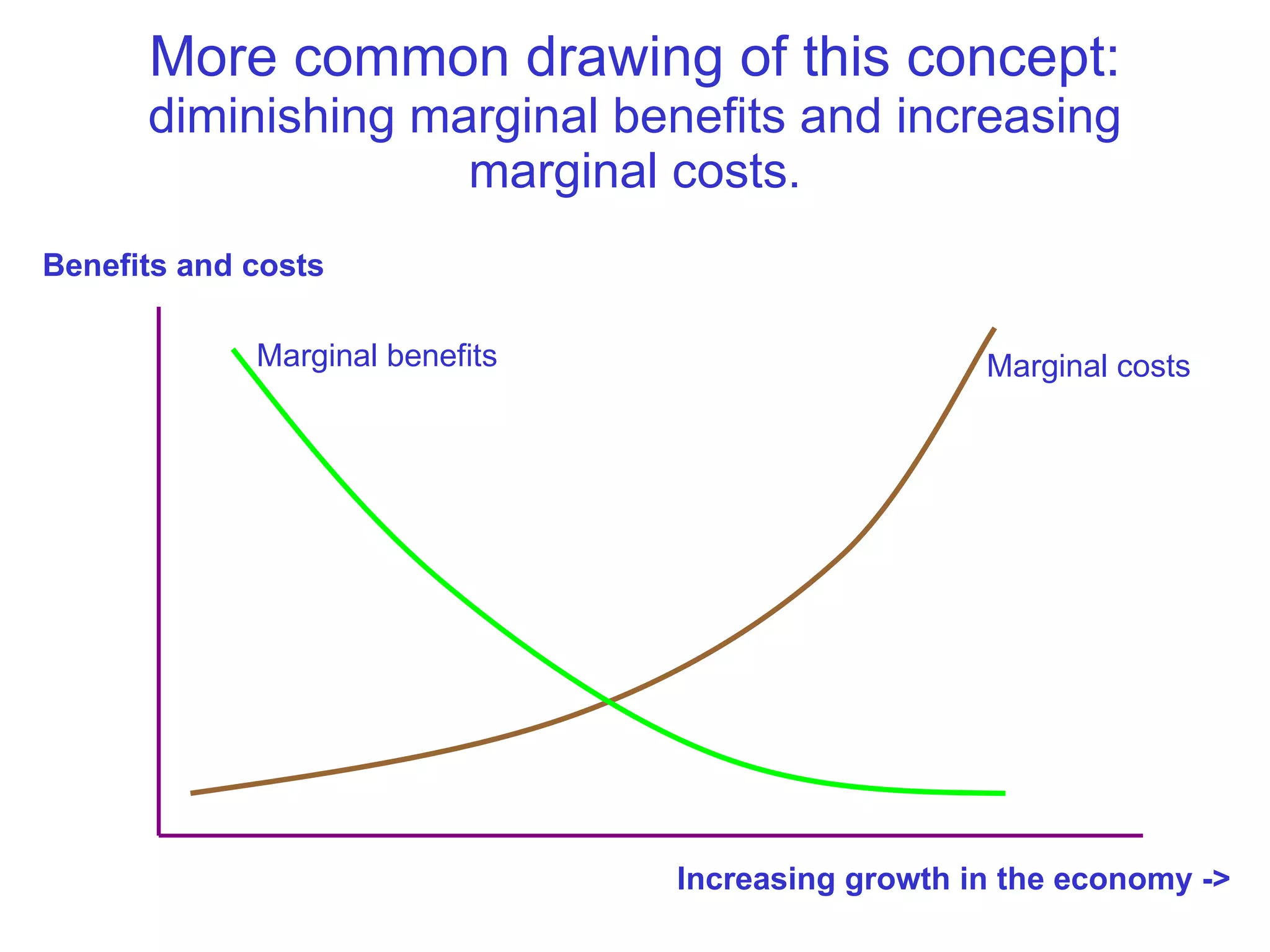 More common drawing of this concept:
diminishing marginal benefits and increasing marginal costs.

Benefits and costs

Marginal benefits

Marginal costs

Increasing growth in the economy ->